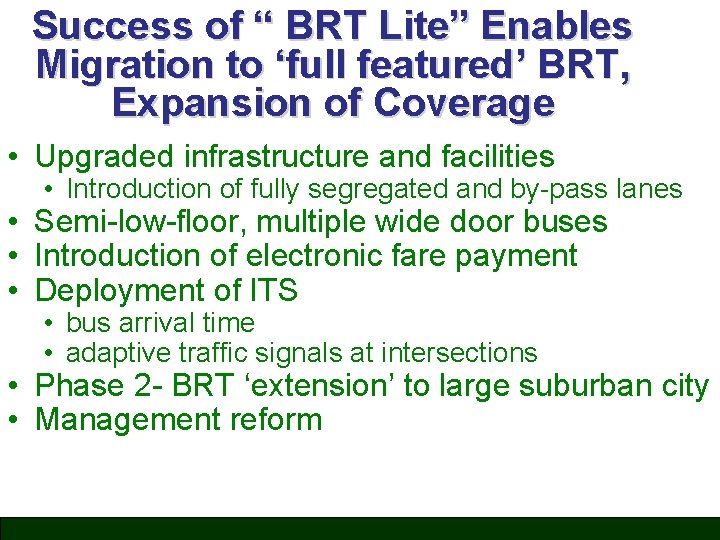 Success of “ BRT Lite” Enables Migration to ‘full featured’ BRT, Expansion of Coverage

• Upgraded infrastructure and facilities
  • Introduction of fully segregated and by-pass lanes
• Semi-low-floor, multiple wide door buses
• Introduction of electronic fare payment
• Deployment of ITS
  • bus arrival time
  • adaptive traffic signals at intersections
• Phase 2- BRT ‘extension’ to large suburban city
• Management reform